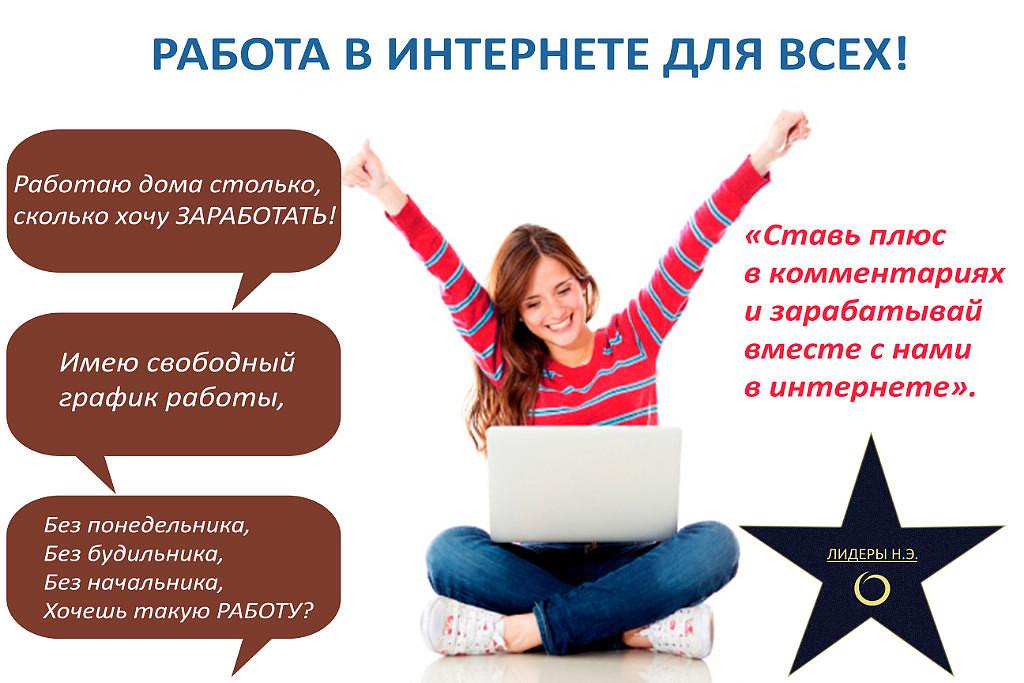 РАБОТА В ИНТЕРНЕТЕ ДЛЯ ВСЕХ!

Работаю дома столько, сколько хочу ЗАРАБОТАТЬ!

Имею свободный график работы,

Без понедельника,
Без будильника,
Без начальника,
Хочешь такую РАБОТУ?

«Ставь плюс в комментариях и зарабатывай вместе с нами в интернете».

ЛИДЕРЫ Н.Э.